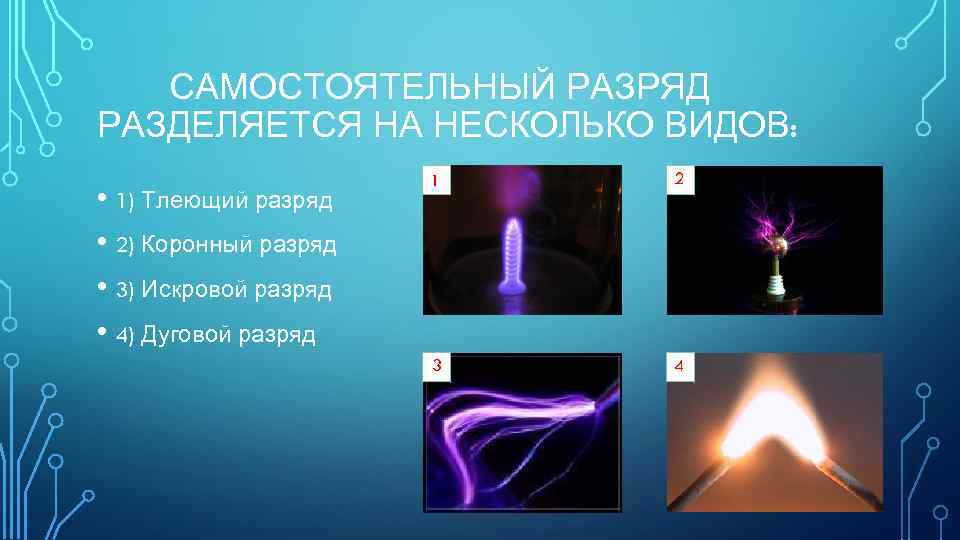 САМОСТОЯТЕЛЬНЫЙ РАЗРЯД РАЗДЕЛЯЕТСЯ НА НЕСКОЛЬКО ВИДОВ:

• 1) Тлеющий разряд
• 2) Коронный разряд
• 3) Искровой разряд
• 4) Дуговой разряд

1

2

3

4